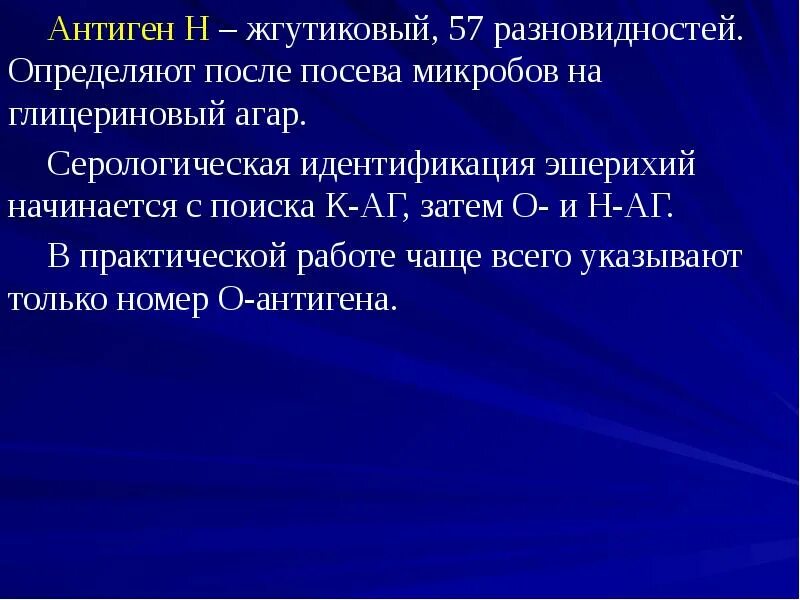 Антиген Н – жгутиковый, 57 разновидностей. Определяют после посева микробов на глицериновый агар.

Серологическая идентификация эшерихий начинается с поиска К-АГ, затем О- и Н-АГ.

В практической работе чаще всего указывают только номер О-антигена.